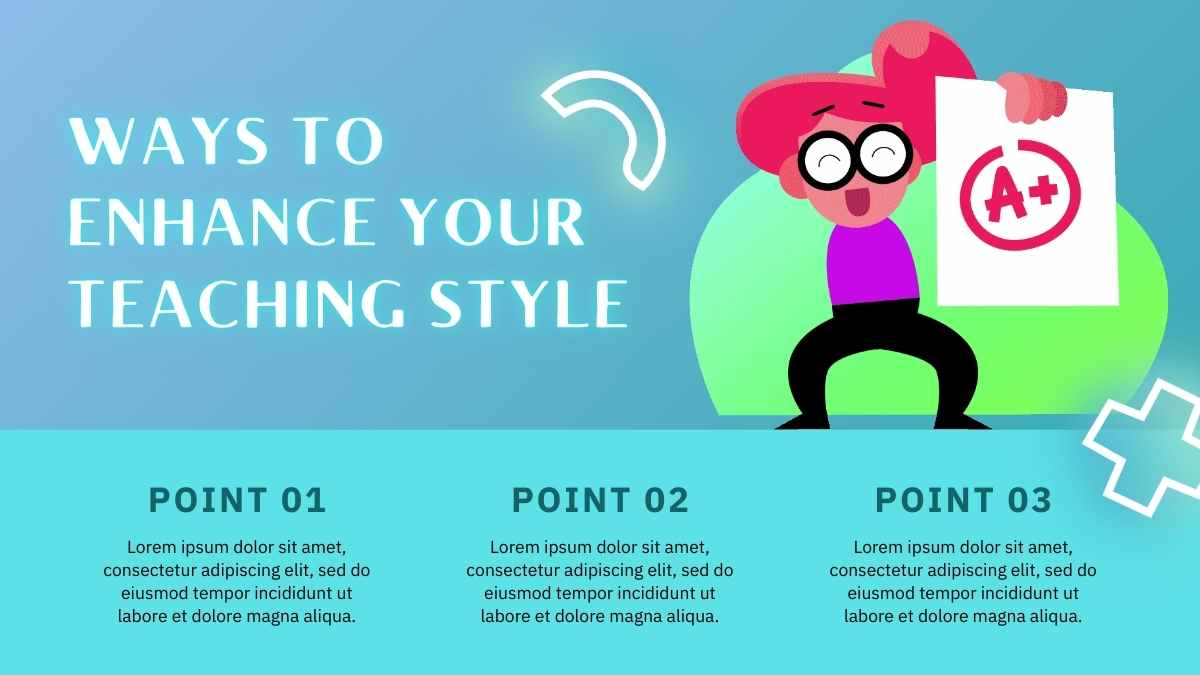 WAYS TO ENHANCE YOUR TEACHING STYLE

A+

POINT 01

Lorem ipsum dolor sit amet, consectetur adipiscing elit, sed do eiusmod tempor incididunt ut labore et dolore magna aliqua.

POINT 02

Lorem ipsum dolor sit amet, consectetur adipiscing elit, sed do eiusmod tempor incididunt ut labore et dolore magna aliqua.

POINT 03

Lorem ipsum dolor sit amet, consectetur adipiscing elit, sed do eiusmod tempor incididunt ut labore et dolore magna aliqua.